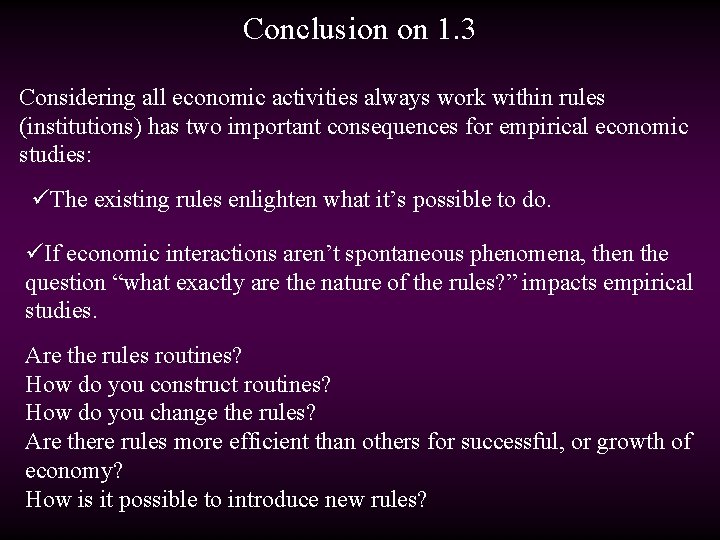 Conclusion on 1.3

Considering all economic activities always work within rules (institutions) has two important consequences for empirical economic studies:

✓The existing rules enlighten what it’s possible to do.

✓If economic interactions aren’t spontaneous phenomena, then the question “what exactly are the nature of the rules?” impacts empirical studies.

Are the rules routines?
How do you construct routines?
How do you change the rules?
Are there rules more efficient than others for successful, or growth of economy?
How is it possible to introduce new rules?